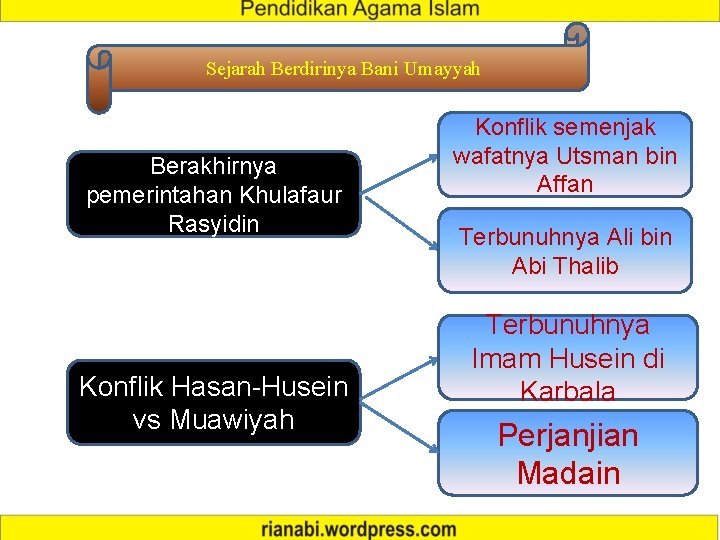 Pendidikan Agama Islam

Sejarah Berdirinya Bani Umayyah

Berakhirnya pemerintahan Khulafaur Rasyidin

Konflik semenjak wafatnya Utsman bin Affan

Terbunuhnya Ali bin Abi Thalib

Konflik Hasan-Husein vs Muawiyah

Terbunuhnya Imam Husein di Karbala

Perjanjian Madain

rianabi.wordpress.com